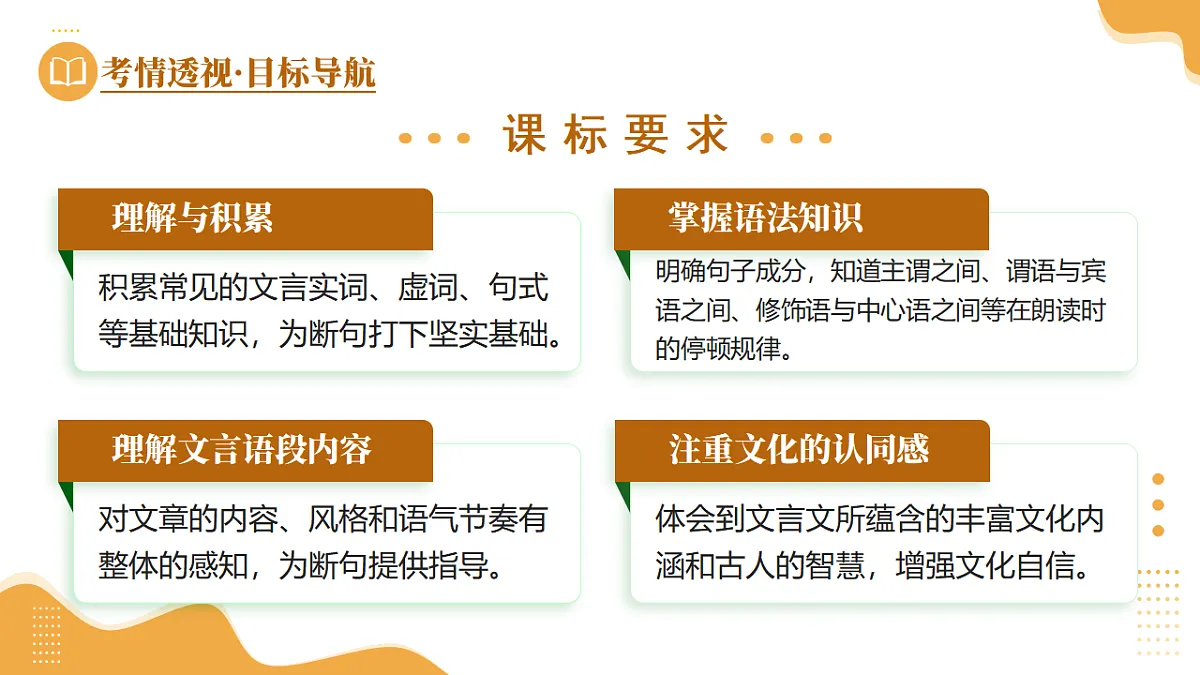 考情透视·目标导航

课标要求

理解与积累

积累常见的文言实词、虚词、句式等基础知识，为断句打下坚实基础。

掌握语法知识

明确句子成分，知道主谓之间、谓语与宾语之间、修饰语与中心语之间等在朗读时的停顿规律。

理解文言语段内容

对文章的内容、风格和语气节奏有整体的感知，为断句提供指导。

注重文化的认同感

体会到文言文所蕴含的丰富文化内涵和古人的智慧，增强文化自信。